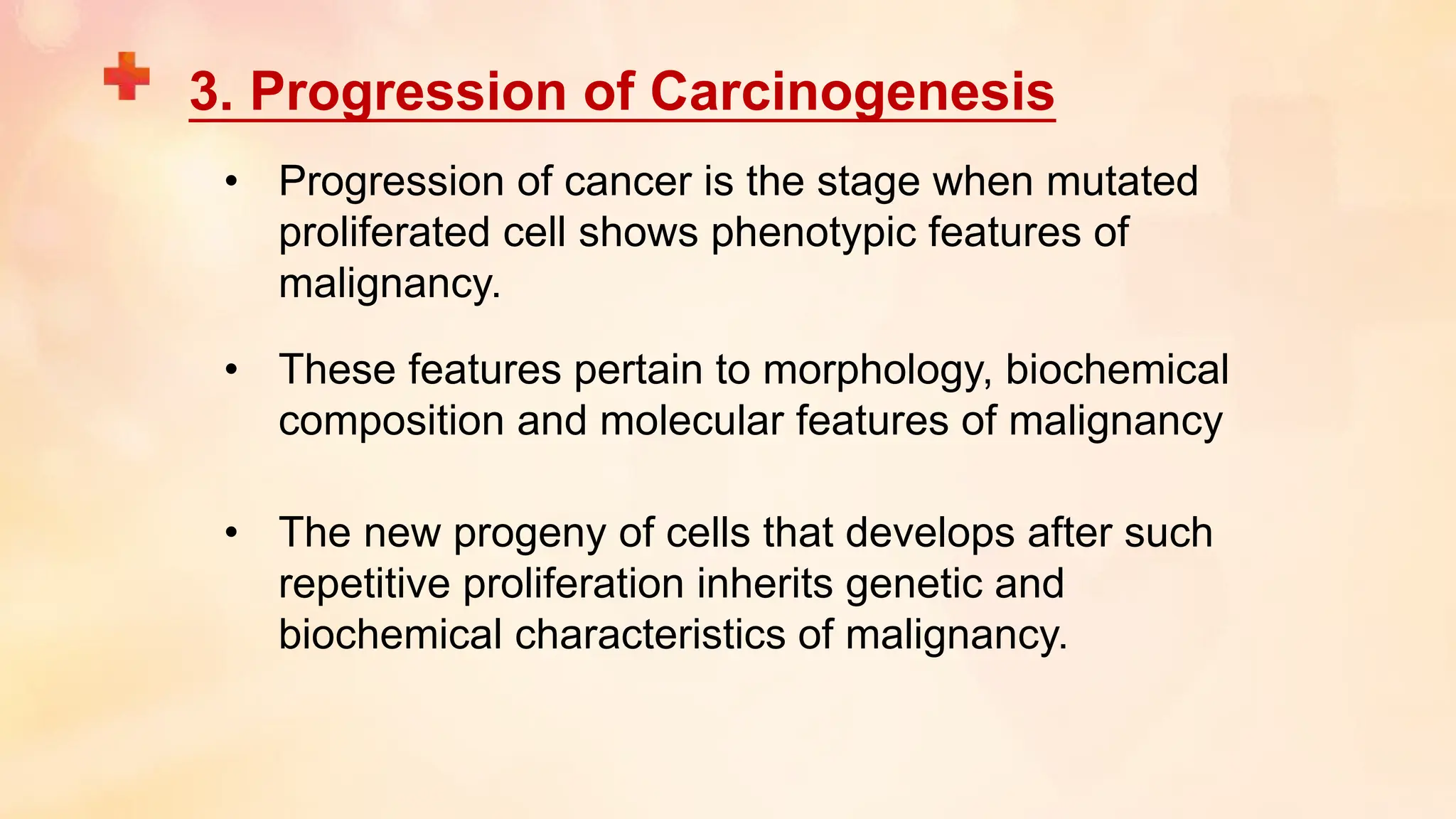 3. Progression of Carcinogenesis

• Progression of cancer is the stage when mutated proliferated cell shows phenotypic features of malignancy.

• These features pertain to morphology, biochemical composition and molecular features of malignancy

• The new progeny of cells that develops after such repetitive proliferation inherits genetic and biochemical characteristics of malignancy.